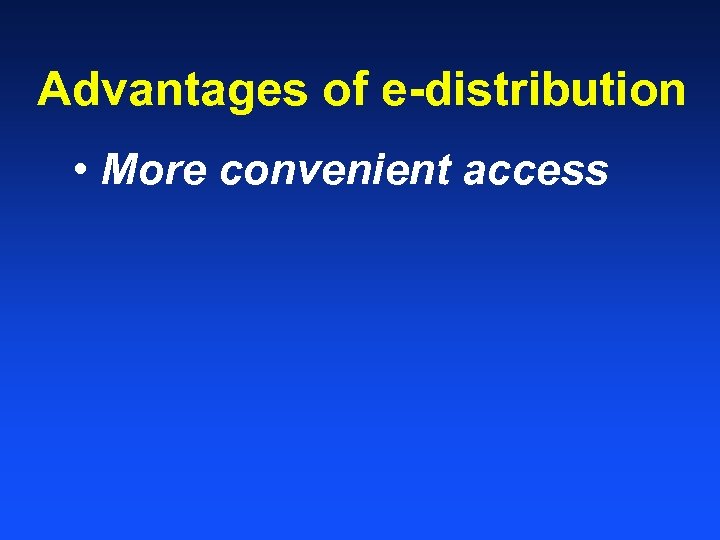 Advantages of e-distribution

• More convenient access